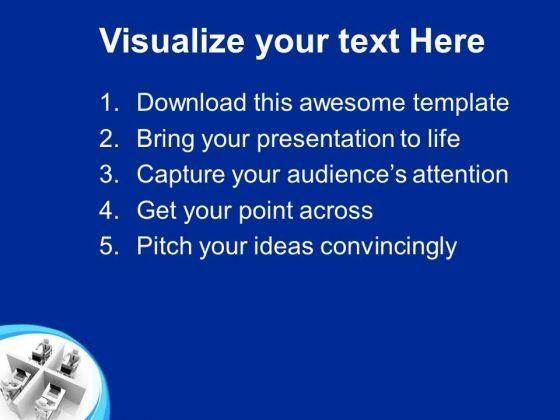 Visualize your text Here

1. Download this awesome template
2. Bring your presentation to life
3. Capture your audience's attention
4. Get your point across
5. Pitch your ideas convincingly